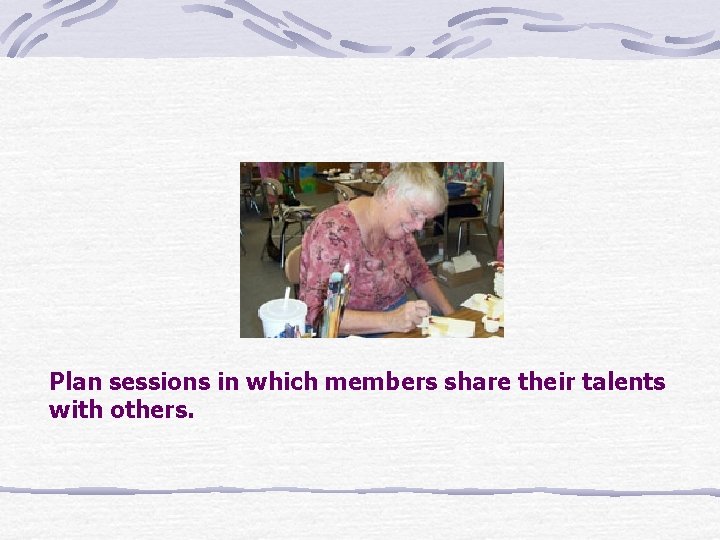 Plan sessions in which members share their talents with others.